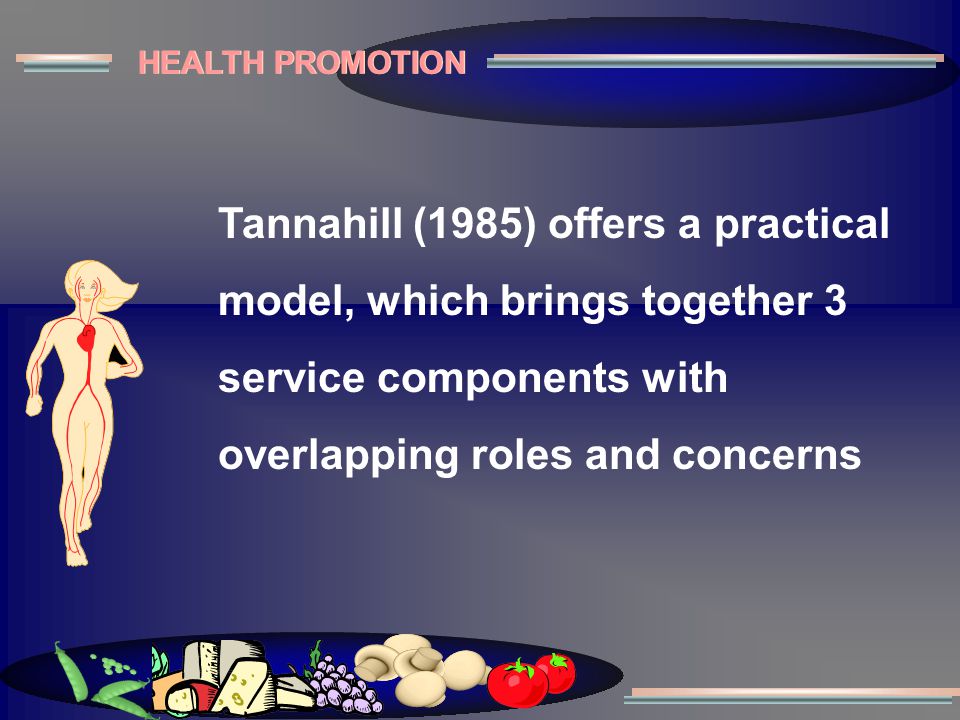 HEALTH PROMOTION

Tannahill (1985) offers a practical model, which brings together 3 service components with overlapping roles and concerns